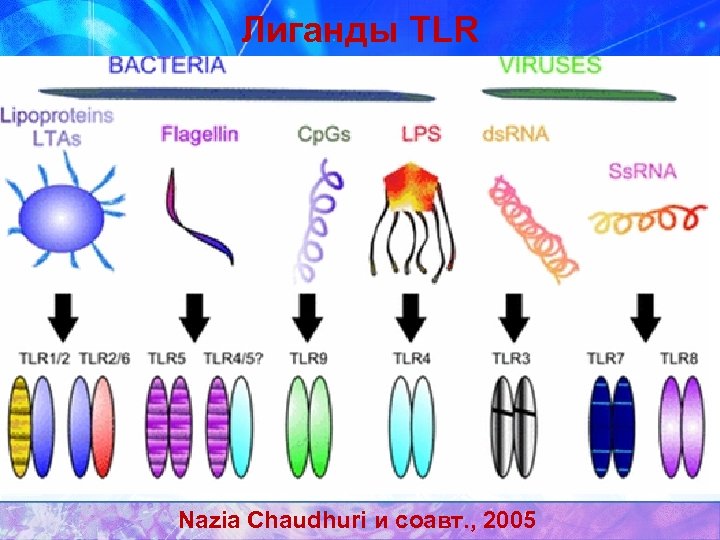 Лиганды TLR

BACTERIA

VIRUSES

Lipoproteins LTAs

Flagellin

CpGs

LPS

dsRNA

SsRNA

TLR1/2 TLR2/6

TLR5 TLR4/5?

TLR9

TLR4

TLR3

TLR7

TLR8

Nazia Chaudhuri и соавт., 2005